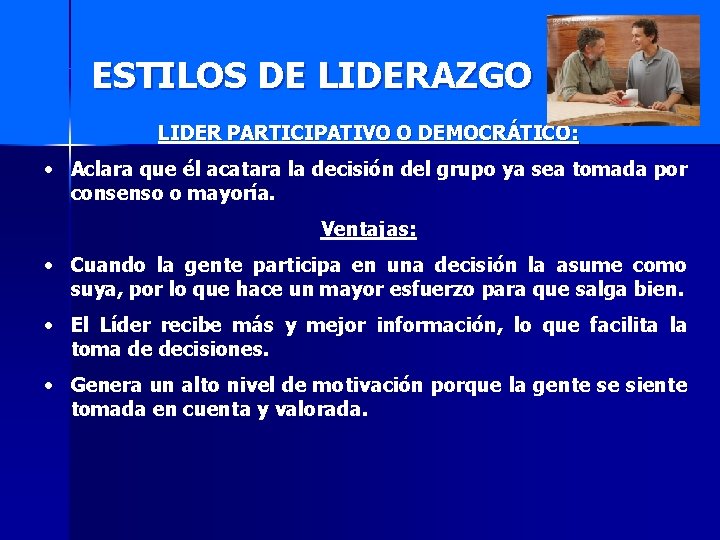 ESTILOS DE LIDERAZGO

LIDER PARTICIPATIVO O DEMOCRÁTICO:

• Aclara que él acatara la decisión del grupo ya sea tomada por consenso o mayoría.

Ventajas:

• Cuando la gente participa en una decisión la asume como suya, por lo que hace un mayor esfuerzo para que salga bien.

• El Líder recibe más y mejor información, lo que facilita la toma de decisiones.

• Genera un alto nivel de motivación porque la gente se siente tomada en cuenta y valorada.